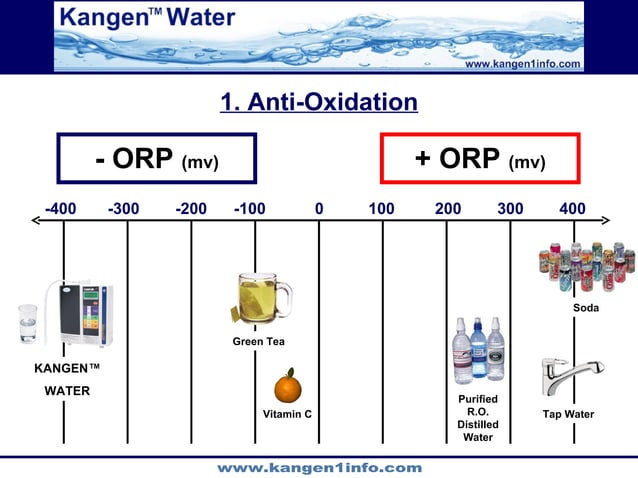 Kangen™ Water

www.kangen1info.com

1. Anti-Oxidation

- ORP (mv)

+ ORP (mv)

-400 -300 -200 -100 0 100 200 300 400

KANGEN™ WATER

Green Tea

Vitamin C

Purified R.O. Distilled Water

Soda

Tap Water

www.kangen1info.com